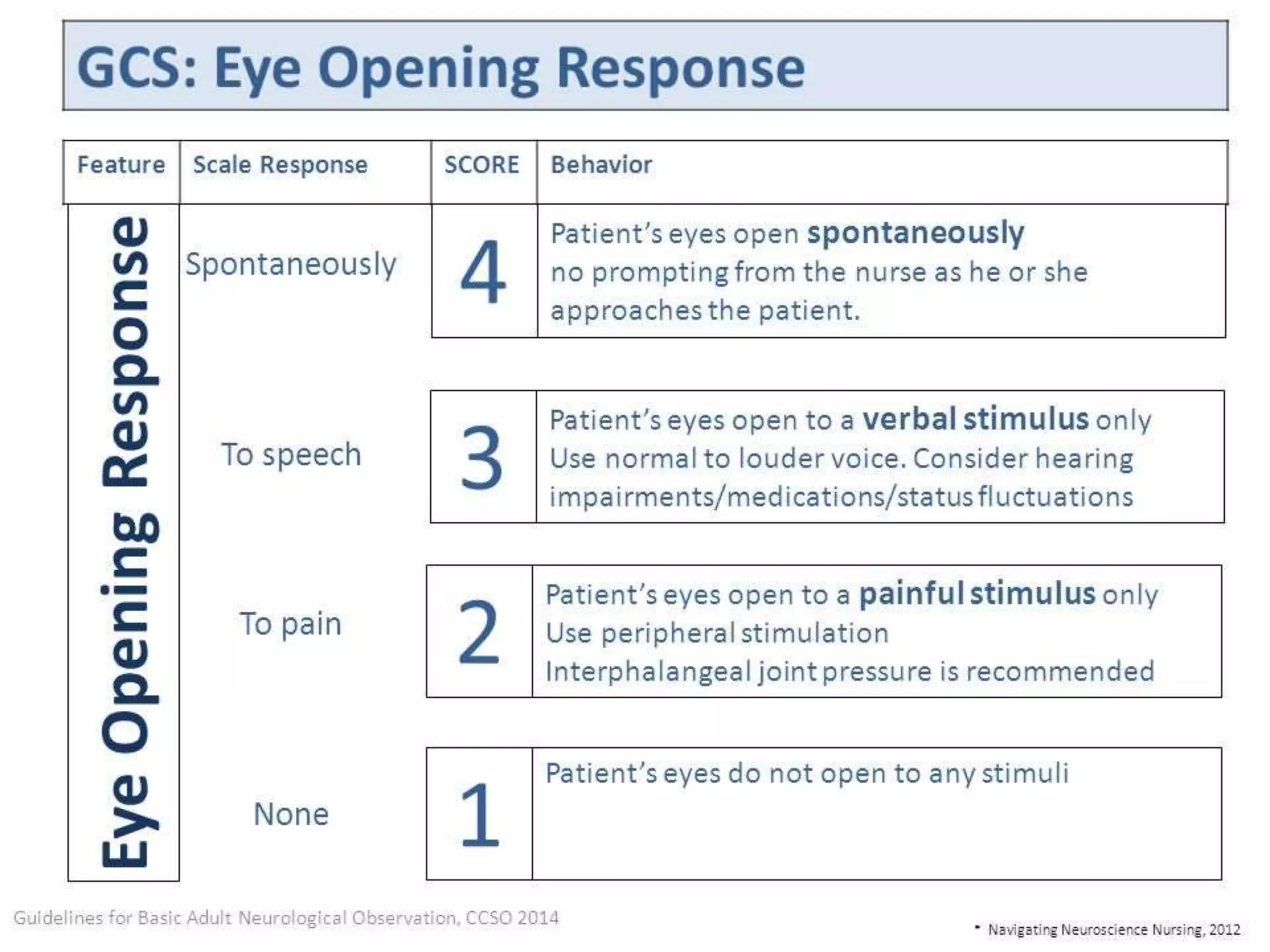 GCS: Eye Opening Response

| Feature | Scale Response | SCORE | Behavior |
|---|---|---|---|
| Eye Opening Response | Spontaneously | 4 | Patient's eyes open spontaneously no prompting from the nurse as he or she approaches the patient. |
| | To speech | 3 | Patient's eyes open to a verbal stimulus only Use normal to louder voice. Consider hearing impairments/medications/status fluctuations |
| | To pain | 2 | Patient's eyes open to a painful stimulus only Use peripheral stimulation Interphalangeal joint pressure is recommended |
| | None | 1 | Patient's eyes do not open to any stimuli |

Guidelines for Basic Adult Neurological Observation, CCSO 2014

• Navigating Neuroscience Nursing, 2012